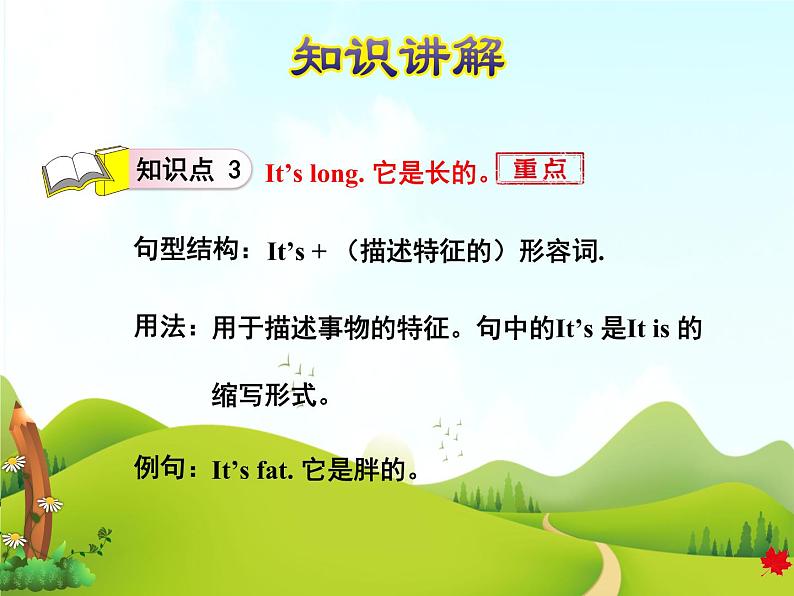 知识讲解

知识点 3 It’s long. 它是长的。 重点

句型结构：It’s + （描述特征的）形容词.

用法：用于描述事物的特征。句中的It’s 是It is 的缩写形式。

例句：It’s fat. 它是胖的。